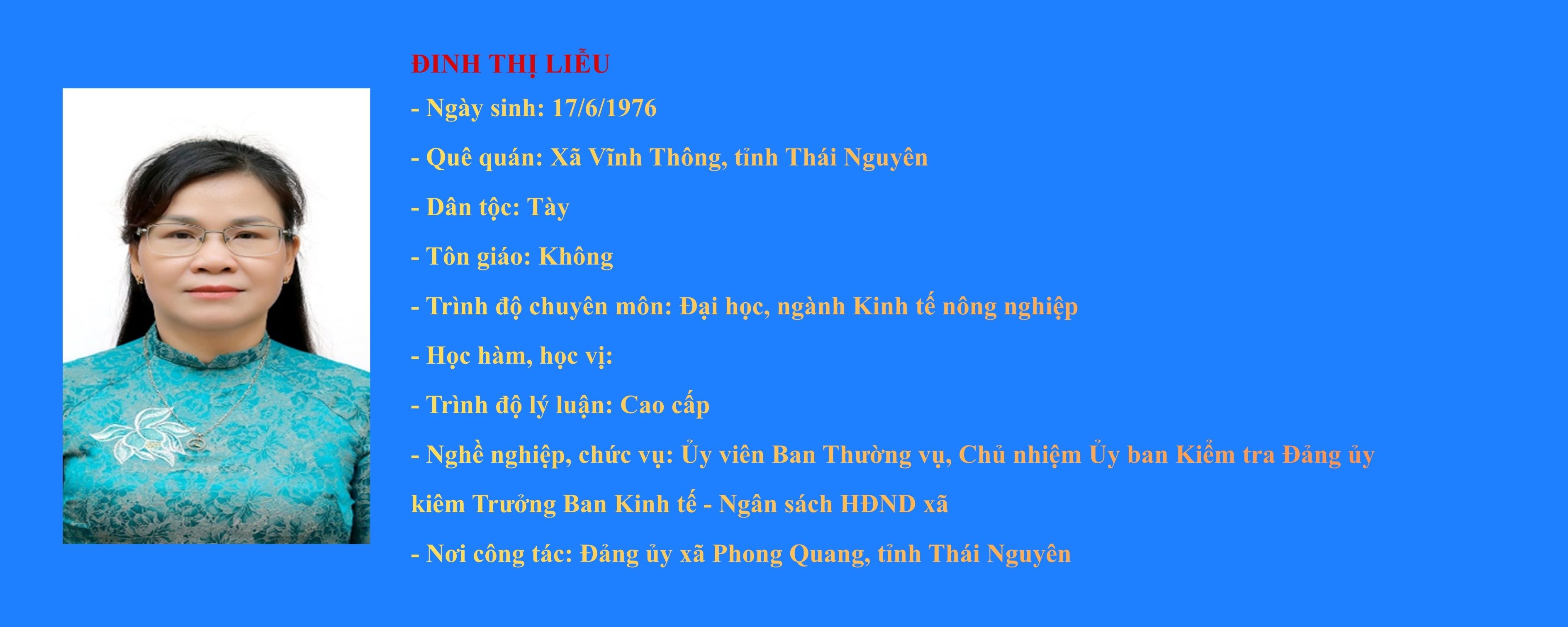 ĐINH THỊ LIỄU

- Ngày sinh: 17/6/1976

- Quê quán: Xã Vĩnh Thông, tỉnh Thái Nguyên

- Dân tộc: Tày

- Tôn giáo: Không

- Trình độ chuyên môn: Đại học, ngành Kinh tế nông nghiệp

- Học hàm, học vị:

- Trình độ lý luận: Cao cấp

- Nghề nghiệp, chức vụ: Ủy viên Ban Thường vụ, Chủ nhiệm Ủy ban Kiểm tra Đảng ủy kiêm Trưởng Ban Kinh tế - Ngân sách HĐND xã

- Nơi công tác: Đảng ủy xã Phong Quang, tỉnh Thái Nguyên